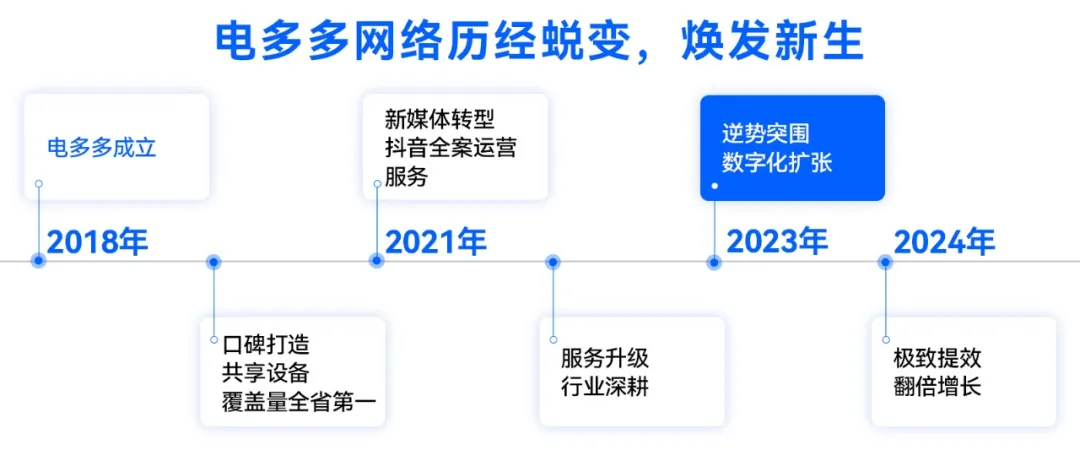 电多多网络历经蜕变，焕发新生

电多多成立

2018年

口碑打造
共享设备
覆盖量全省第一

新媒体转型
抖音全案运营
服务

2021年

服务升级
行业深耕

逆势突围
数字化扩张

2023年

2024年

极致提效
翻倍增长